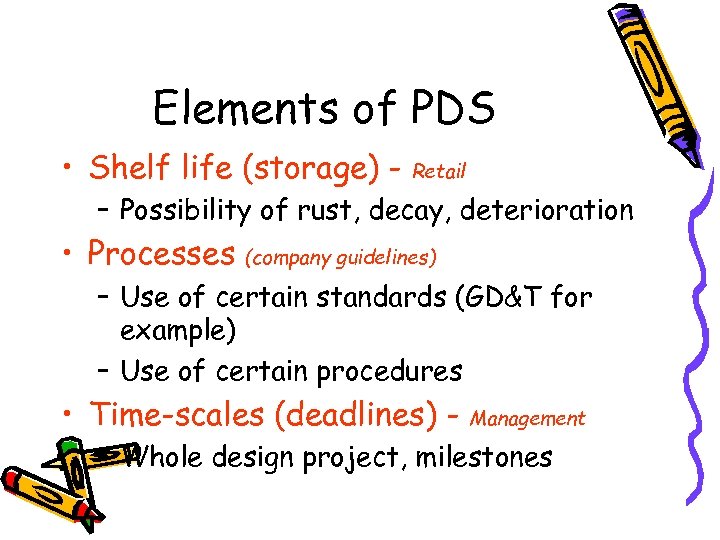 Elements of PDS

• Shelf life (storage) - Retail
– Possibility of rust, decay, deterioration

• Processes (company guidelines)
– Use of certain standards (GD&T for example)
– Use of certain procedures

• Time-scales (deadlines) - Management
– Whole design project, milestones